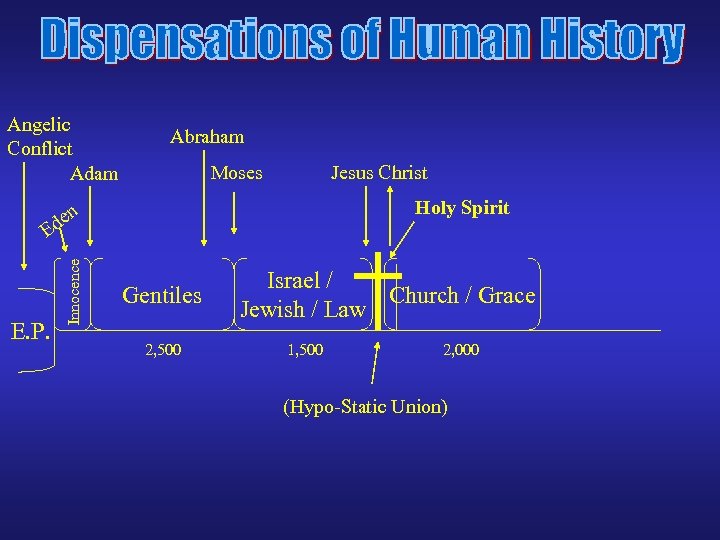 Dispensations of Human History

Angelic Conflict

Adam

Eden

Abraham

Moses

Jesus Christ

Holy Spirit

E.P.

Innocence

Gentiles

Israel / Jewish / Law

Church / Grace

2,500

1,500

2,000

(Hypo-Static Union)